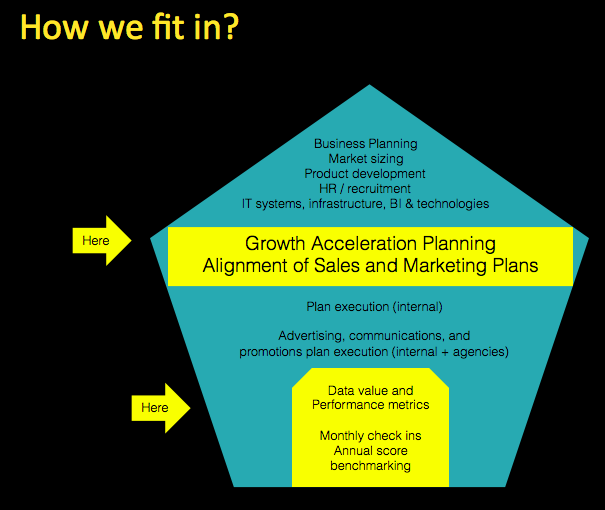 How we fit in?

Business Planning
Market sizing
Product development
HR / recruitment
IT systems, infrastructure, BI & technologies

Here

Growth Acceleration Planning
Alignment of Sales and Marketing Plans

Plan execution (internal)

Advertising, communications, and promotions plan execution (internal + agencies)

Here

Data value and Performance metrics

Monthly check ins
Annual score benchmarking